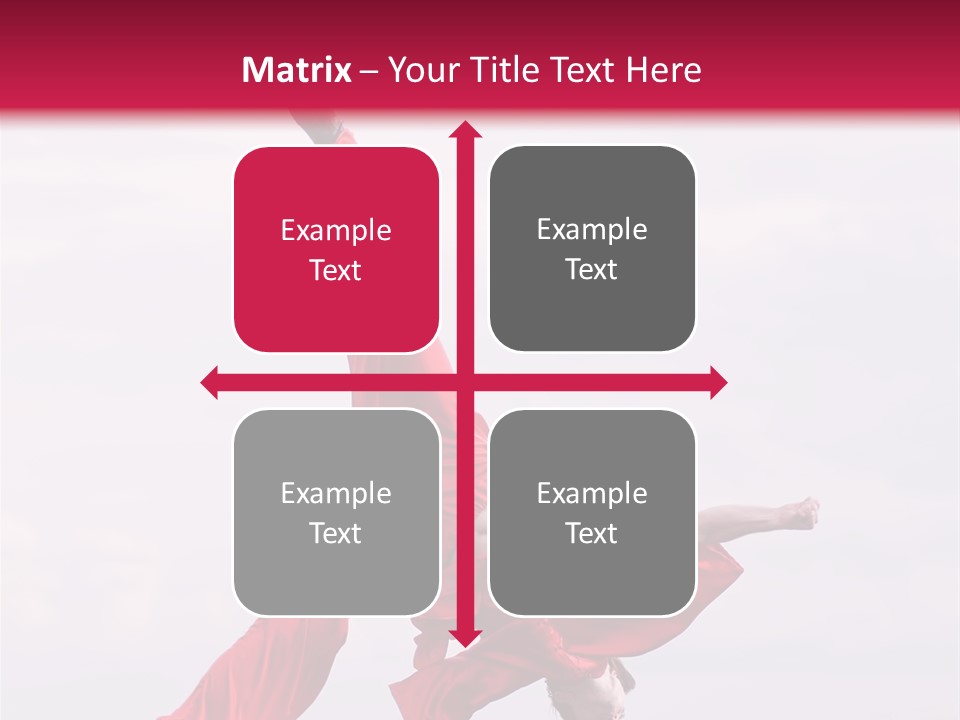 Matrix – Your Title Text Here

Example Text

Example Text

Example Text

Example Text